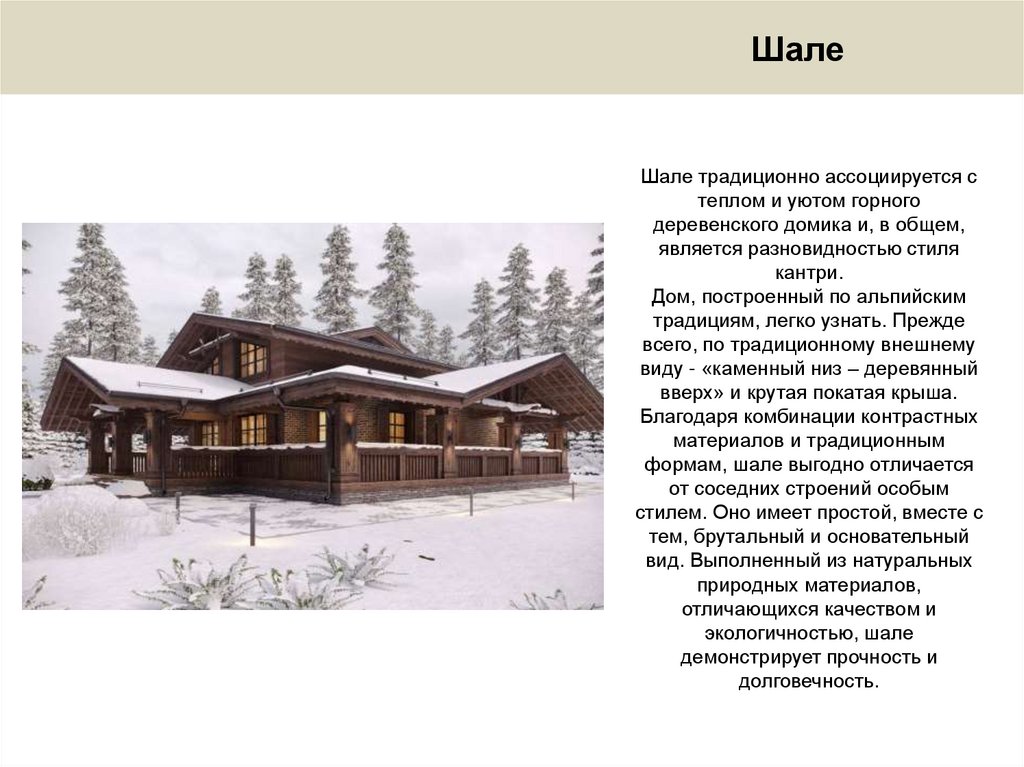 Шале

Шале традиционно ассоциируется с теплом и уютом горного деревенского домика и, в общем, является разновидностью стиля кантри.
Дом, построенный по альпийским традициям, легко узнать. Прежде всего, по традиционному внешнему виду - «каменный низ – деревянный вверх» и крутая покатая крыша. Благодаря комбинации контрастных материалов и традиционным формам, шале выгодно отличается от соседних строений особым стилем. Оно имеет простой, вместе с тем, брутальный и основательный вид. Выполненный из натуральных природных материалов, отличающихся качеством и экологичностью, шале демонстрирует прочность и долговечность.